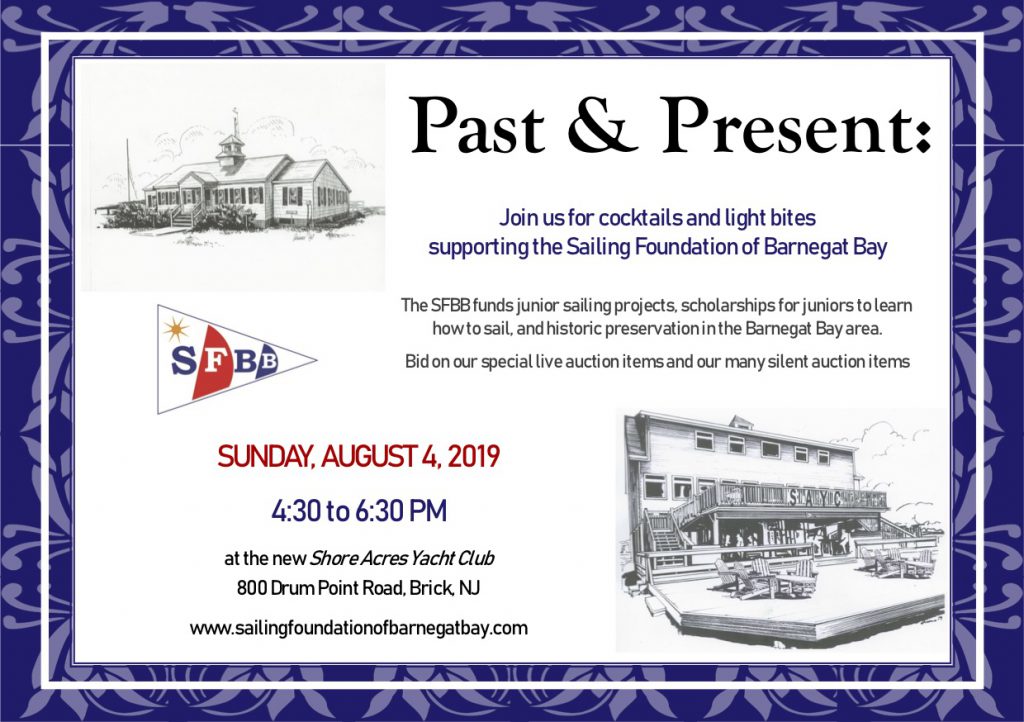 Past & Present:

Join us for cocktails and light bites supporting the Sailing Foundation of Barnegat Bay

The SFBB funds junior sailing projects, scholarships for juniors to learn how to sail, and historic preservation in the Barnegat Bay area.

Bid on our special live auction items and our many silent auction items

SFBB

SUNDAY, AUGUST 4, 2019

4:30 to 6:30 PM

at the new Shore Acres Yacht Club
800 Drum Point Road, Brick, NJ

www.sailingfoundationofbarnegatbay.com

SAYC